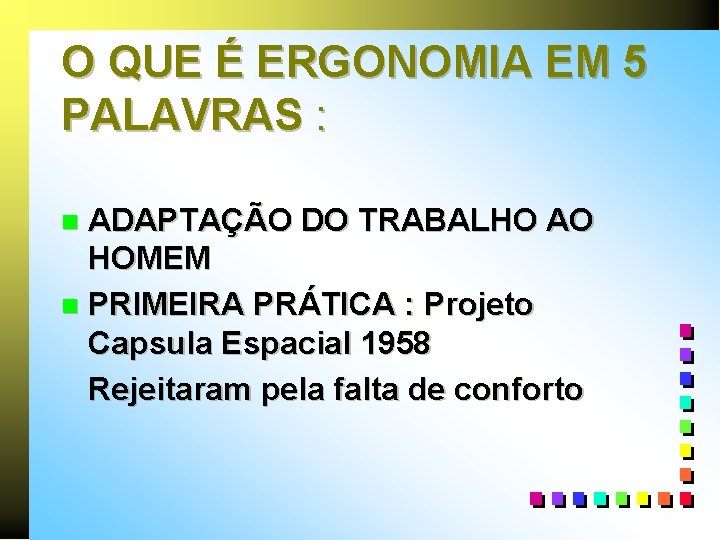 O QUE É ERGONOMIA EM 5 PALAVRAS :

ADAPTAÇÃO DO TRABALHO AO HOMEM

PRIMEIRA PRÁTICA : Projeto Capsula Espacial 1958

Rejeitaram pela falta de conforto